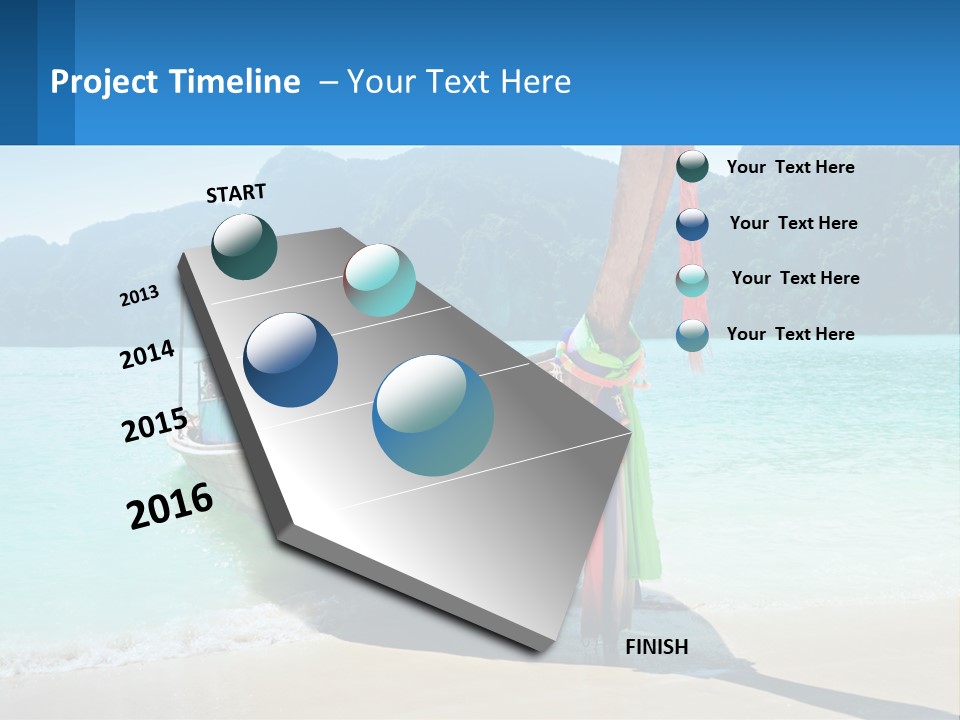 Project Timeline – Your Text Here

START

2013

2014

2015

2016

FINISH

Your Text Here

Your Text Here

Your Text Here

Your Text Here